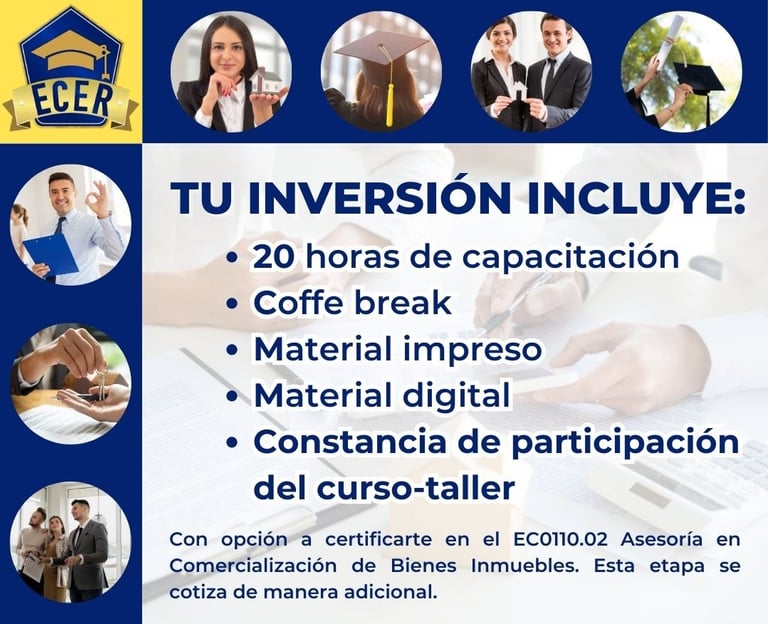 ECER

TU INVERSIÓN INCLUYE:

• 20 horas de capacitación
• Coffe break
• Material impreso
• Material digital
• Constancia de participación del curso-taller

Con opción a certificarte en el EC0110.02 Asesoría en Comercialización de Bienes Inmuebles. Esta etapa se cotiza de manera adicional.